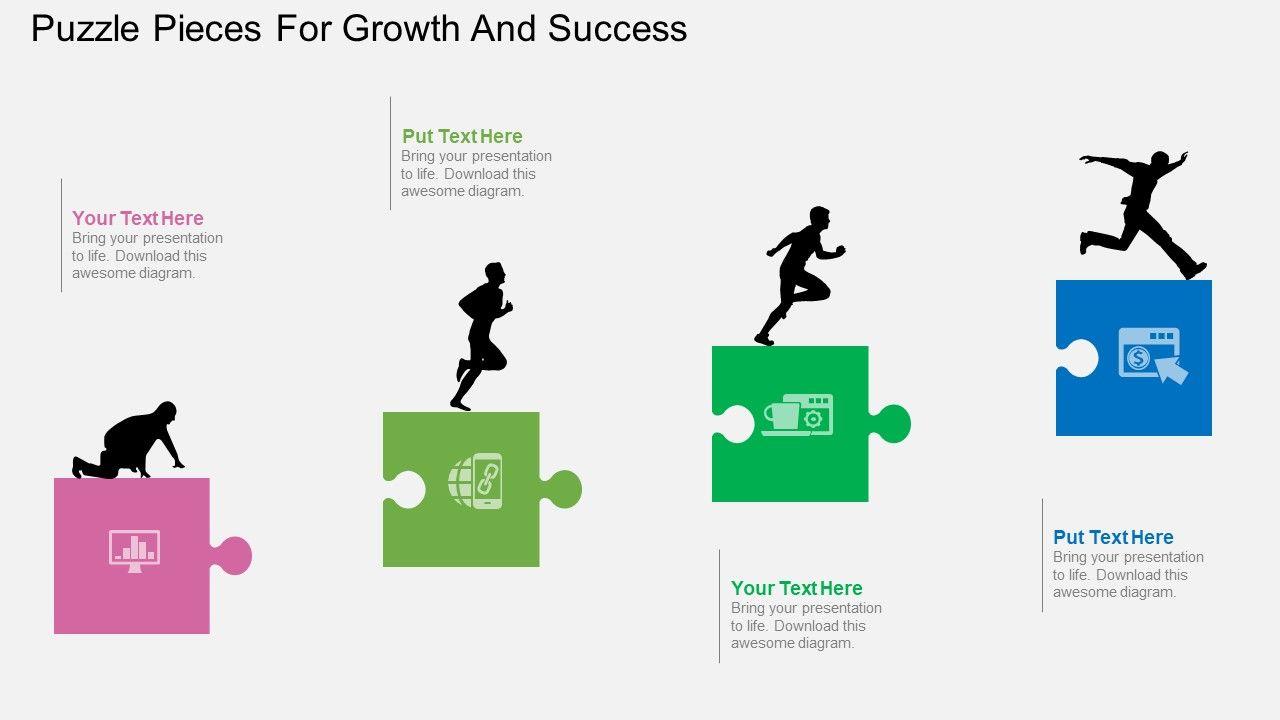 Puzzle Pieces For Growth And Success

Your Text Here
Bring your presentation to life. Download this awesome diagram.

Put Text Here
Bring your presentation to life. Download this awesome diagram.

Your Text Here
Bring your presentation to life. Download this awesome diagram.

Put Text Here
Bring your presentation to life. Download this awesome diagram.